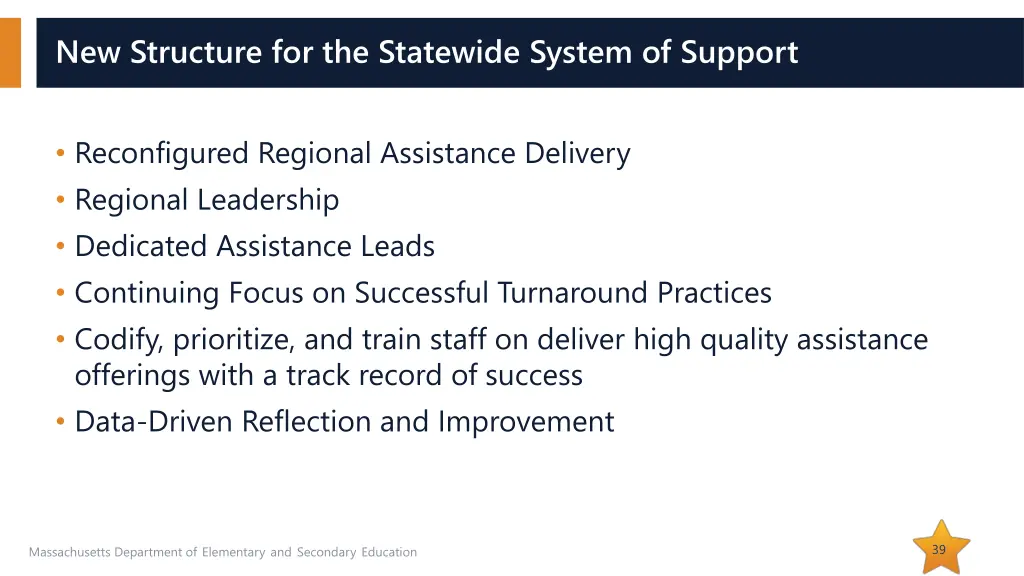 New Structure for the Statewide System of Support

• Reconfigured Regional Assistance Delivery
• Regional Leadership
• Dedicated Assistance Leads
• Continuing Focus on Successful Turnaround Practices
• Codify, prioritize, and train staff on deliver high quality assistance offerings with a track record of success
• Data-Driven Reflection and Improvement

Massachusetts Department of Elementary and Secondary Education

39